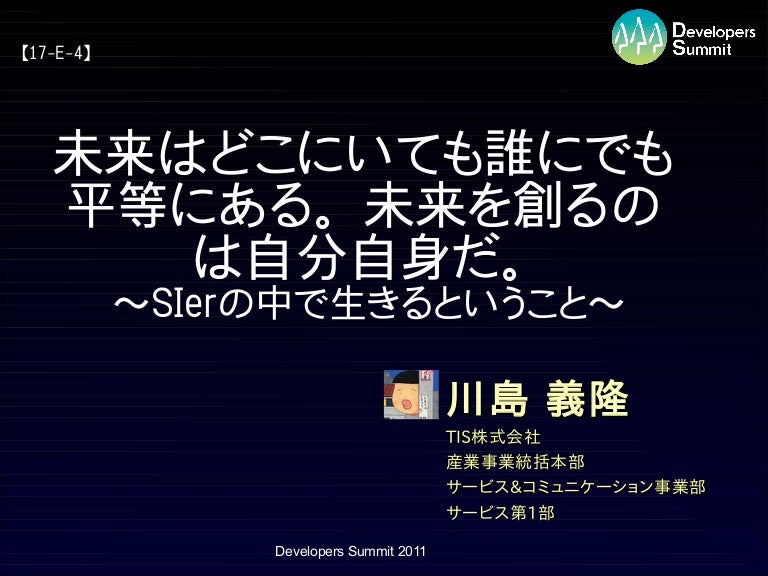 【17-E-4】

Developers Summit

未来はどこにいても誰にでも平等にある。未来を創るのは自分自身だ。
～SIerの中で生きるということ～

川島 義隆
TIS株式会社
産業事業統括本部
サービス&コミュニケーション事業部
サービス第1部

Developers Summit 2011